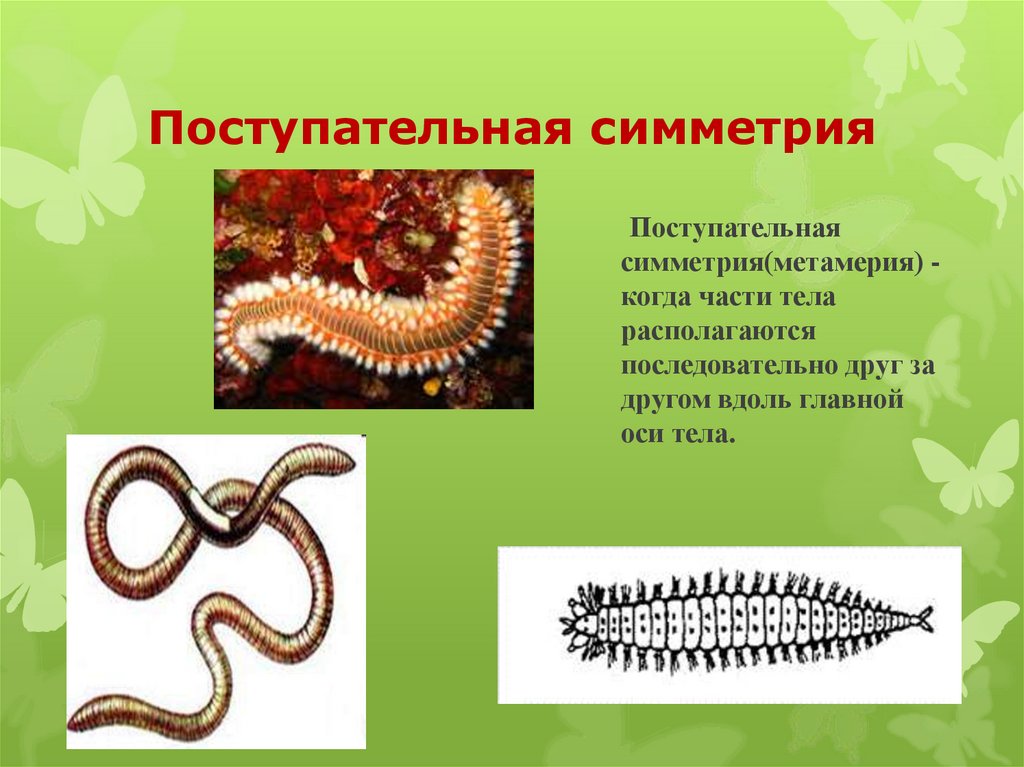 Поступательная симметрия

Поступательная симметрия(метамерия) - когда части тела располагаются последовательно друг за другом вдоль главной оси тела.